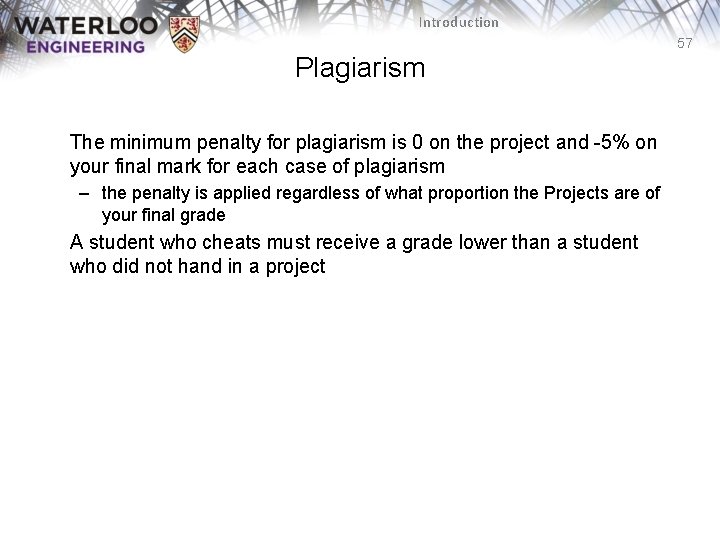 WATERLOO
ENGINEERING

Introduction

57

Plagiarism

The minimum penalty for plagiarism is 0 on the project and -5% on your final mark for each case of plagiarism

– the penalty is applied regardless of what proportion the Projects are of your final grade

A student who cheats must receive a grade lower than a student who did not hand in a project